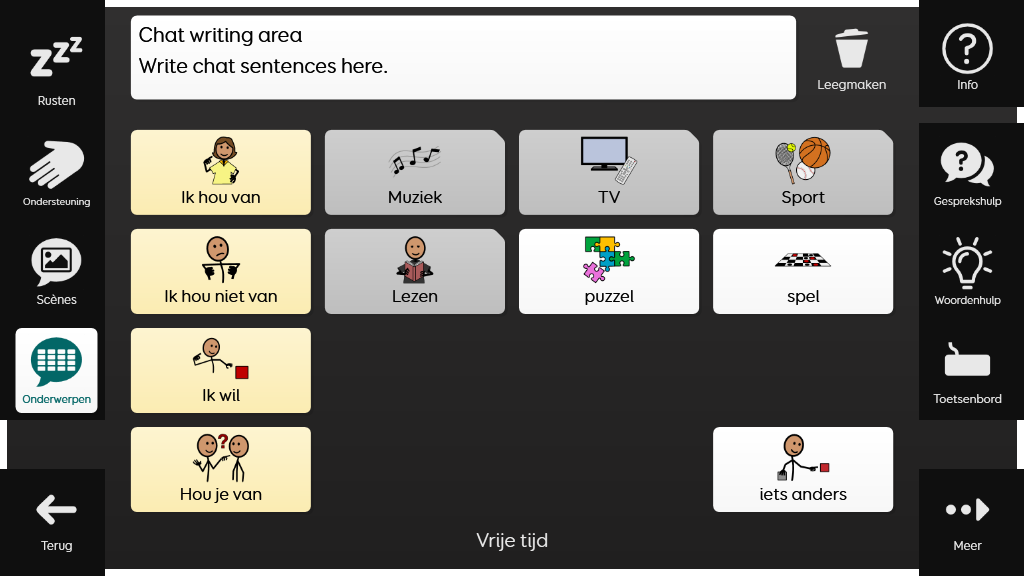 Rusten

Ondersteuning

Scènes

Onderwerpen

Terug

Chat writing area
Write chat sentences here.

Leegmaken

Ik hou van

Muziek

TV

Sport

Ik hou niet van

Lezen

puzzel

spel

Ik wil

Hou je van

iets anders

Vrije tijd

Info

Gesprekshulp

Woordenhulp

Toetsenbord

Meer